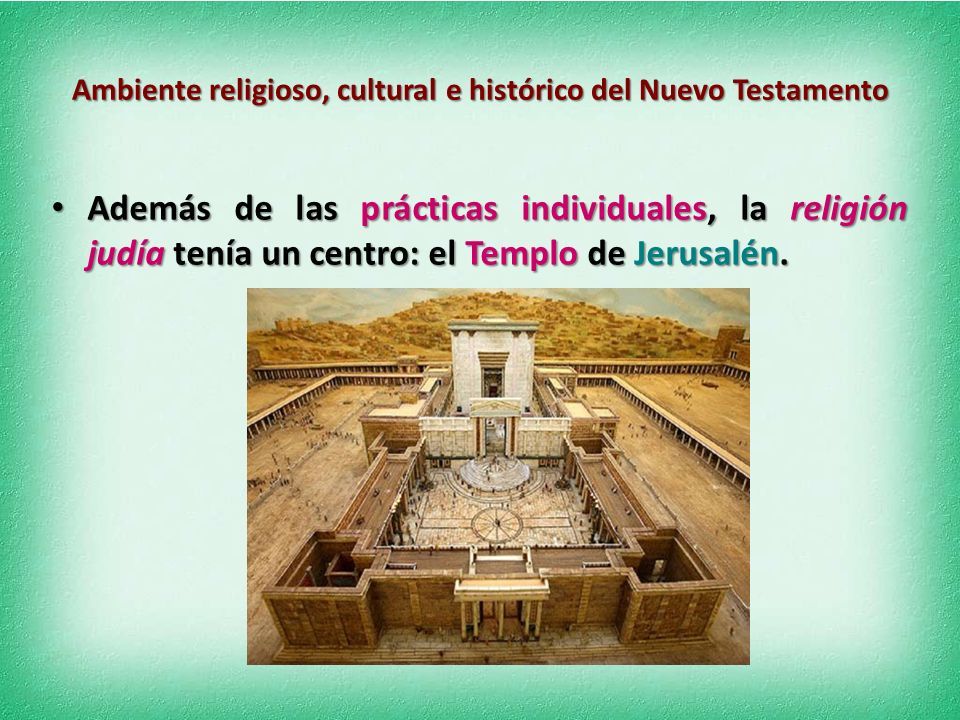 Ambiente religioso, cultural e histórico del Nuevo Testamento

• Además de las prácticas individuales, la religión judía tenía un centro: el Templo de Jerusalén.